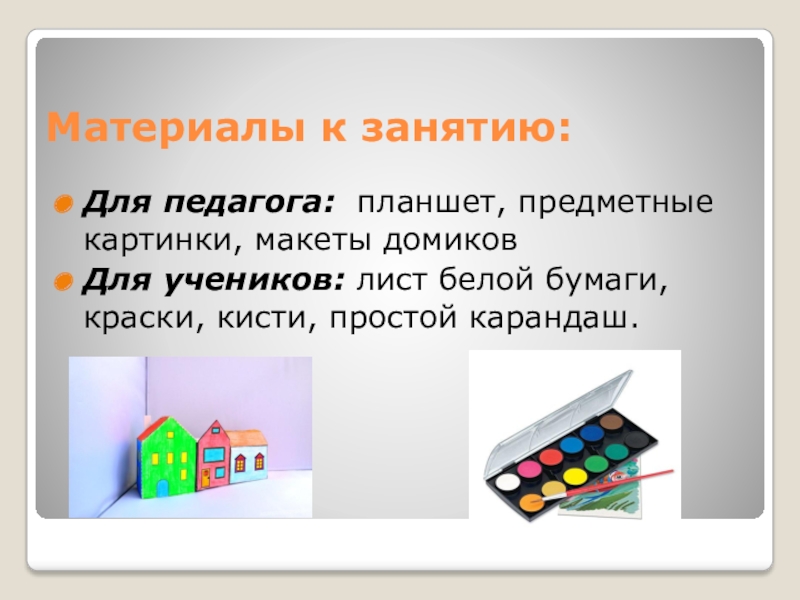 Материалы к занятию:

Для педагога: планшет, предметные картинки, макеты домиков

Для учеников: лист белой бумаги, краски, кисти, простой карандаш.